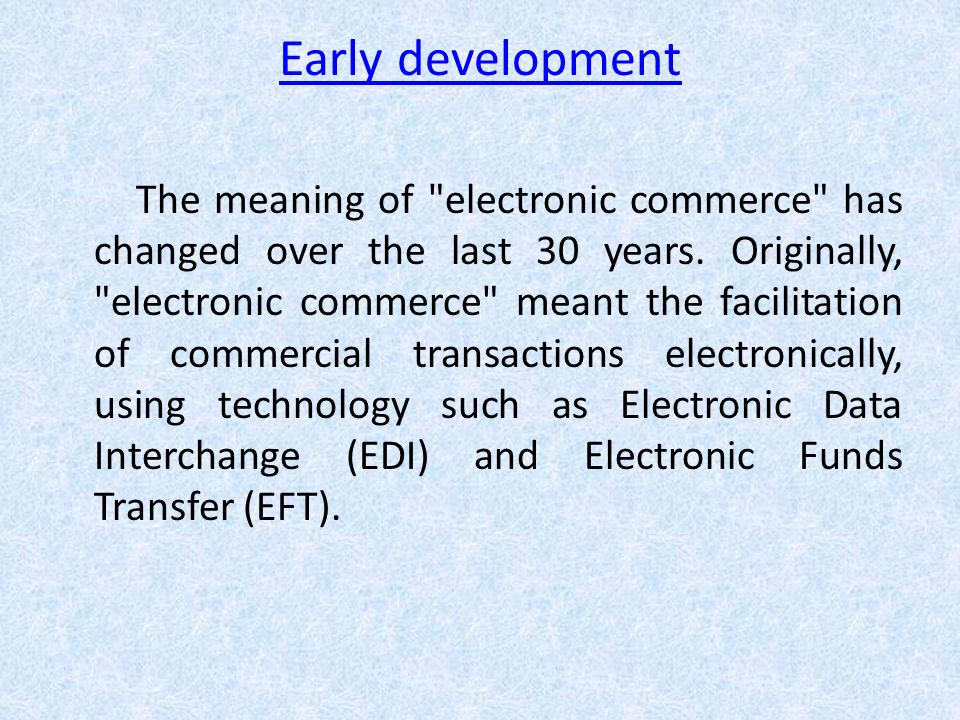 Early development

The meaning of "electronic commerce" has changed over the last 30 years. Originally, "electronic commerce" meant the facilitation of commercial transactions electronically, using technology such as Electronic Data Interchange (EDI) and Electronic Funds Transfer (EFT).